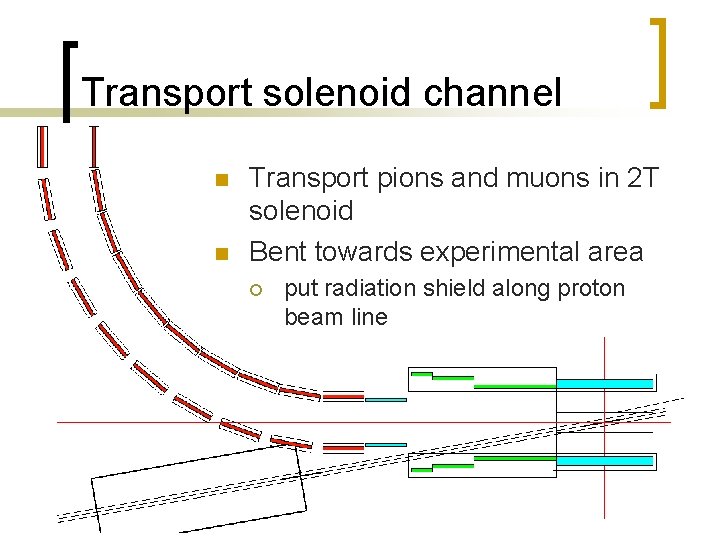 Transport solenoid channel

Transport pions and muons in 2T solenoid

Bent towards experimental area

put radiation shield along proton beam line